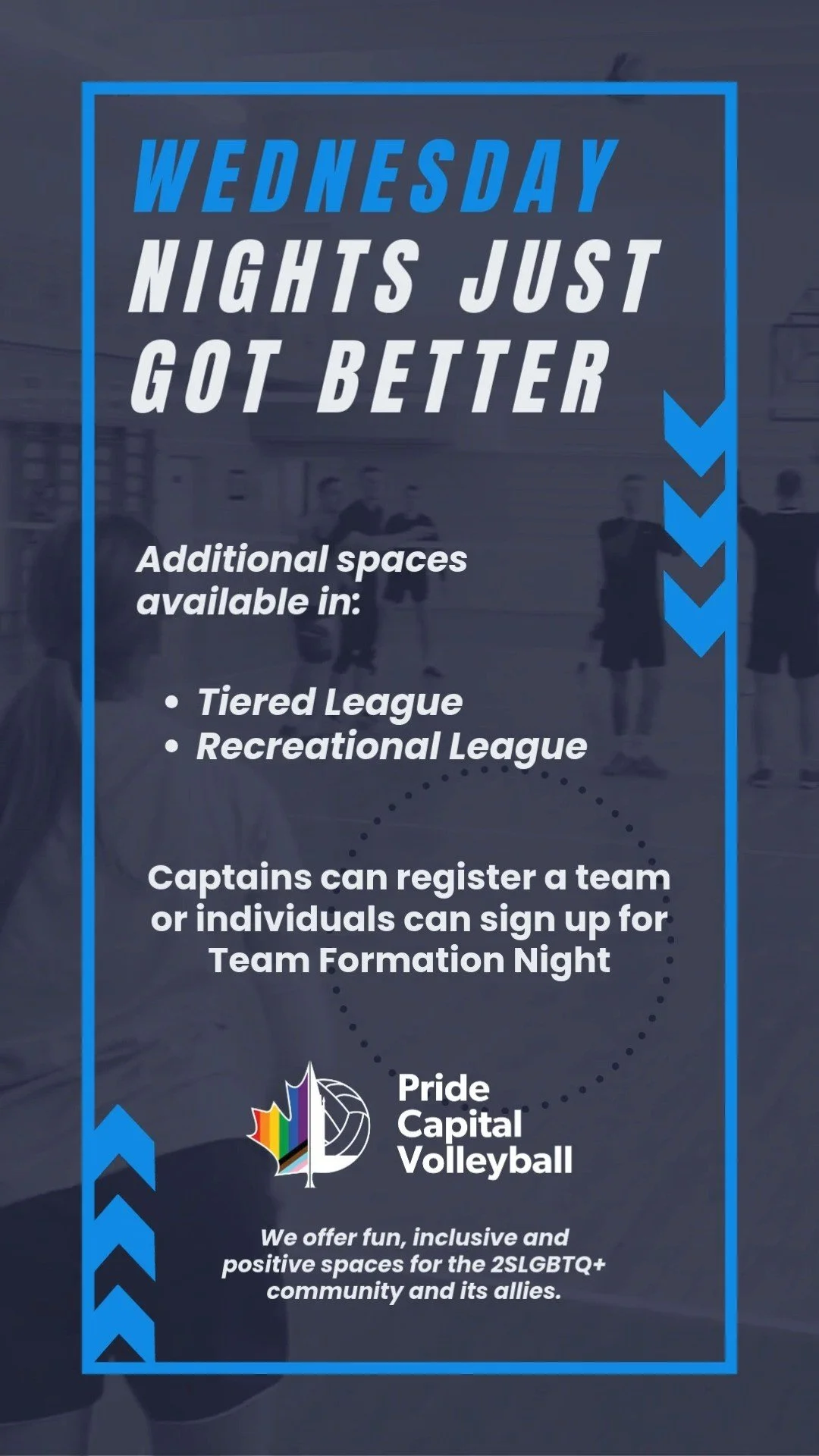 WEDNESDAY NIGHTS JUST GOT BETTER

Additional spaces available in:

• Tiered League
• Recreational League

Captains can register a team or individuals can sign up for Team Formation Night

Pride Capital Volleyball

We offer fun, inclusive and positive spaces for the 2SLGBTQ+ community and its allies.